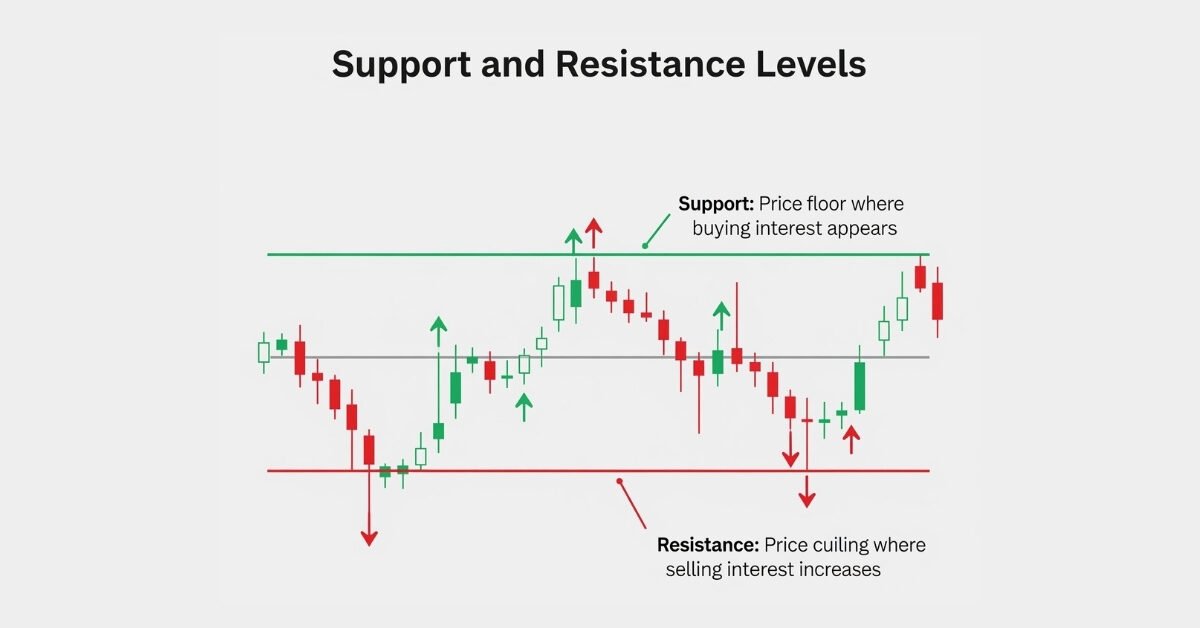 Support and Resistance Levels

Support: Price floor where buying interest appears

Resistance: Price cuiling where selling interest increases